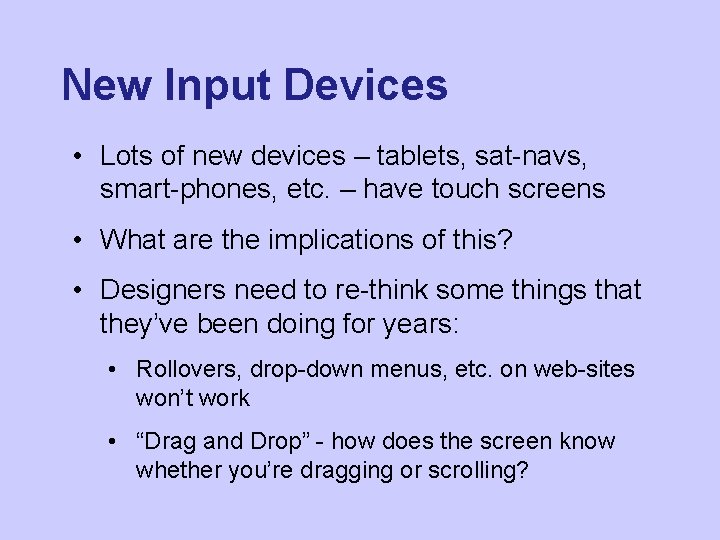 New Input Devices

• Lots of new devices – tablets, sat-navs, smart-phones, etc. – have touch screens

• What are the implications of this?

• Designers need to re-think some things that they've been doing for years:

• Rollovers, drop-down menus, etc. on web-sites won't work

• "Drag and Drop" - how does the screen know whether you're dragging or scrolling?